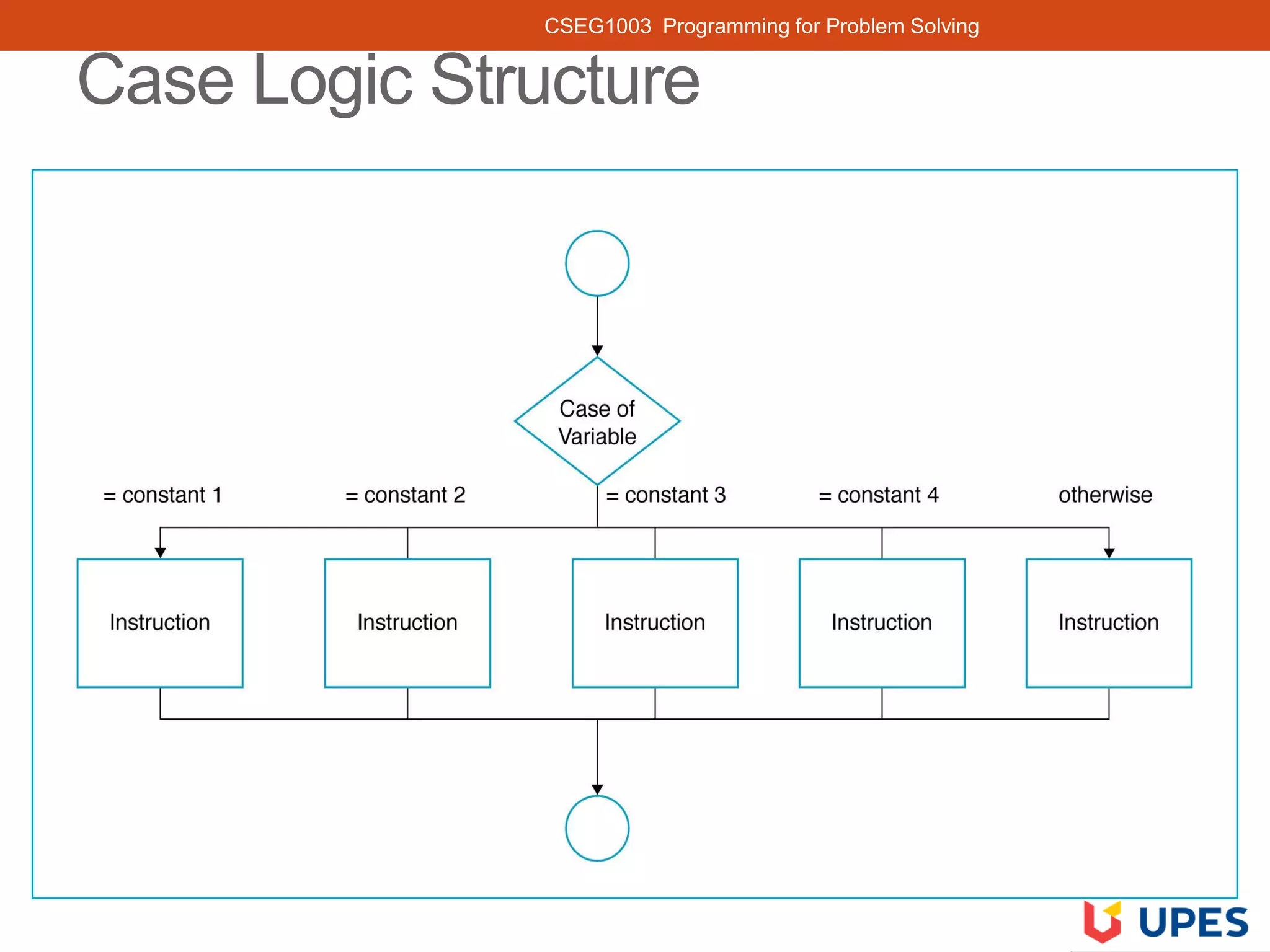 CSEG1003 Programming for Problem Solving

Case Logic Structure

Case of Variable

= constant 1

= constant 2

= constant 3

= constant 4

otherwise

Instruction

Instruction

Instruction

Instruction

Instruction

UPES